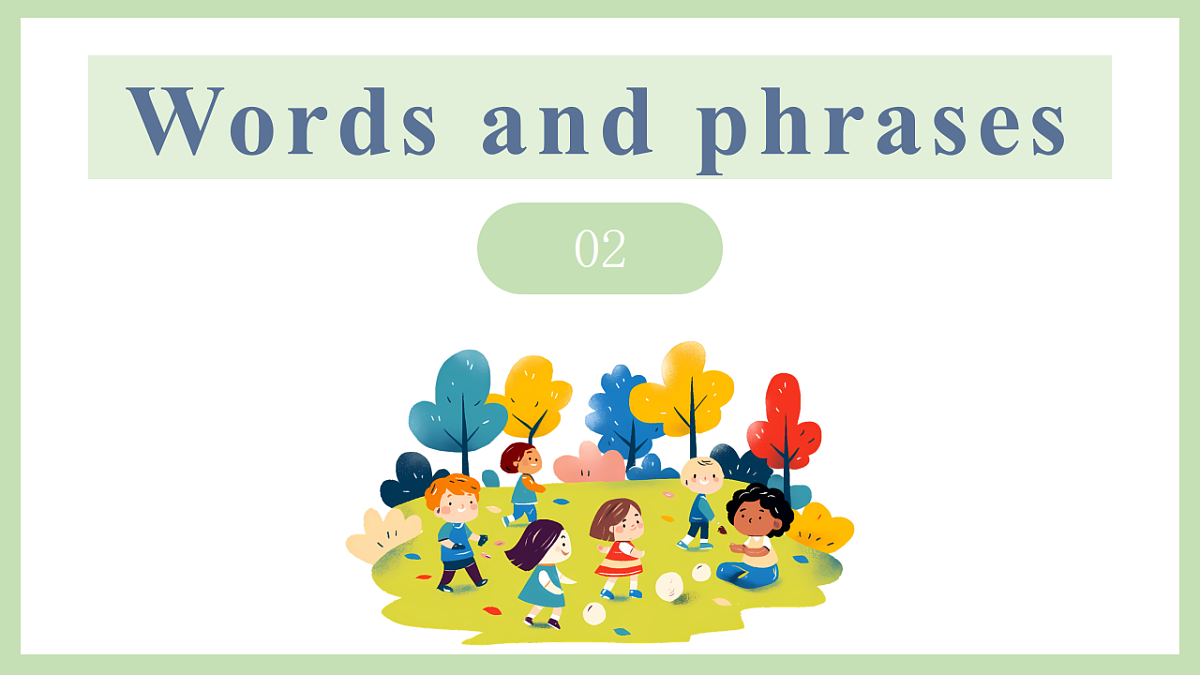 Words and phrases

02